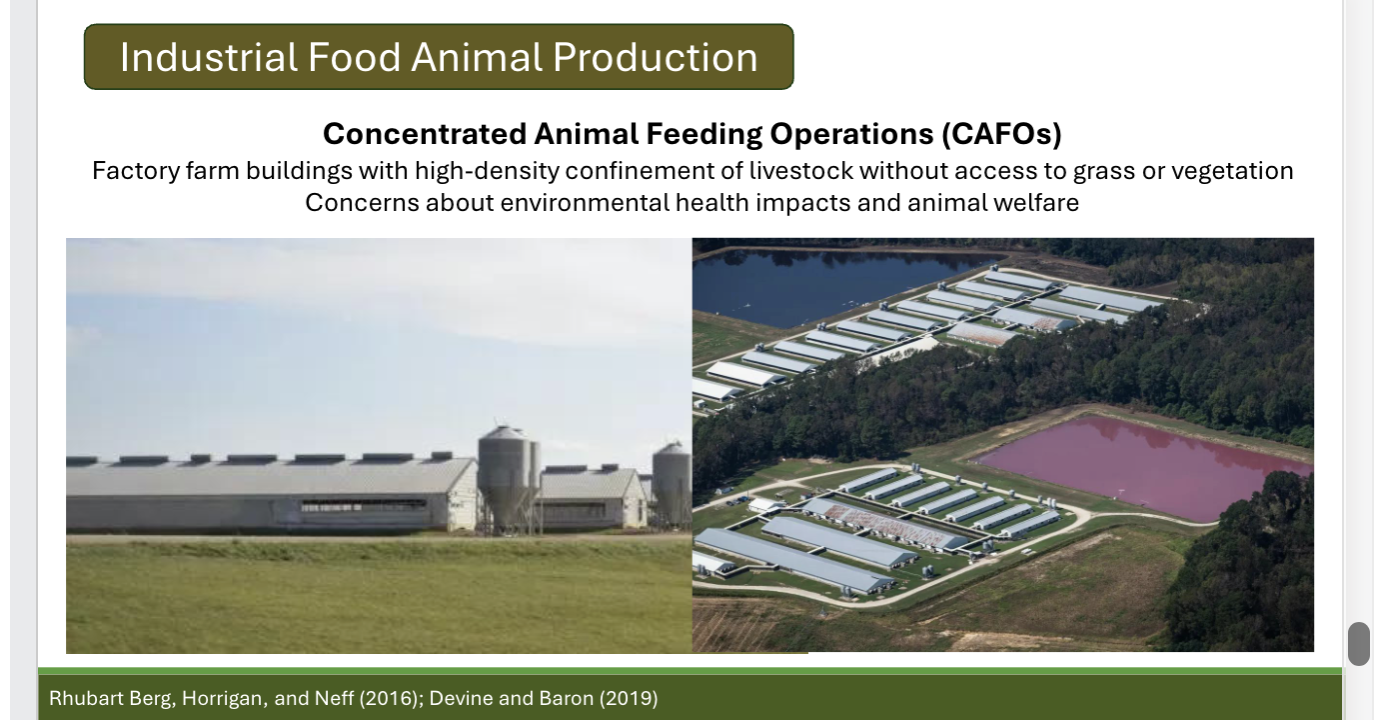 Industrial Food Animal Production

Concentrated Animal Feeding Operations (CAFOs)
Factory farm buildings with high-density confinement of livestock without access to grass or vegetation
Concerns about environmental health impacts and animal welfare

Rhubart Berg, Horrigan, and Neff (2016); Devine and Baron (2019)